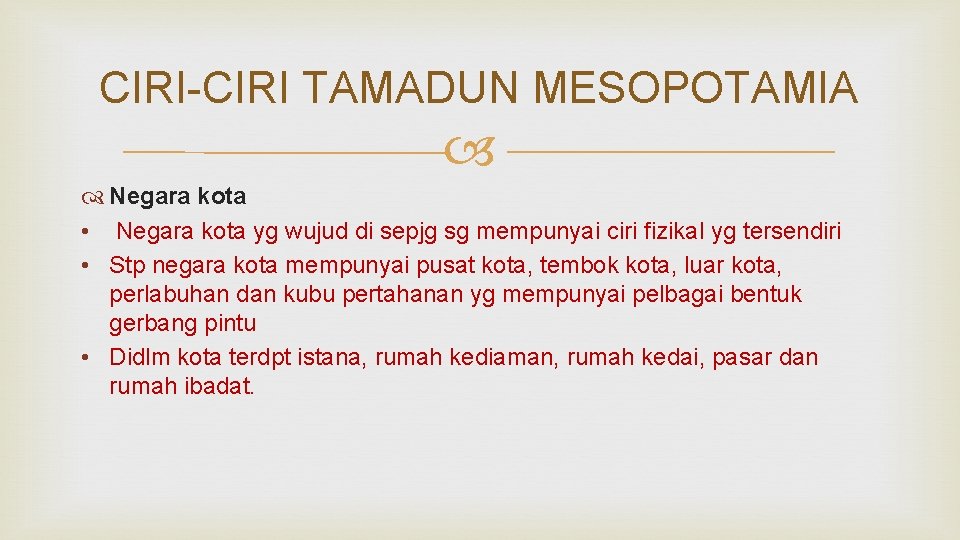 CIRI-CIRI TAMADUN MESOPOTAMIA

Negara kota

• Negara kota yg wujud di sepjg sg mempunyai ciri fizikal yg tersendiri
• Stp negara kota mempunyai pusat kota, tembok kota, luar kota, perlabuhan dan kubu pertahanan yg mempunyai pelbagai bentuk gerbang pintu
• Didlm kota terdpt istana, rumah kediaman, rumah kedai, pasar dan rumah ibadat.